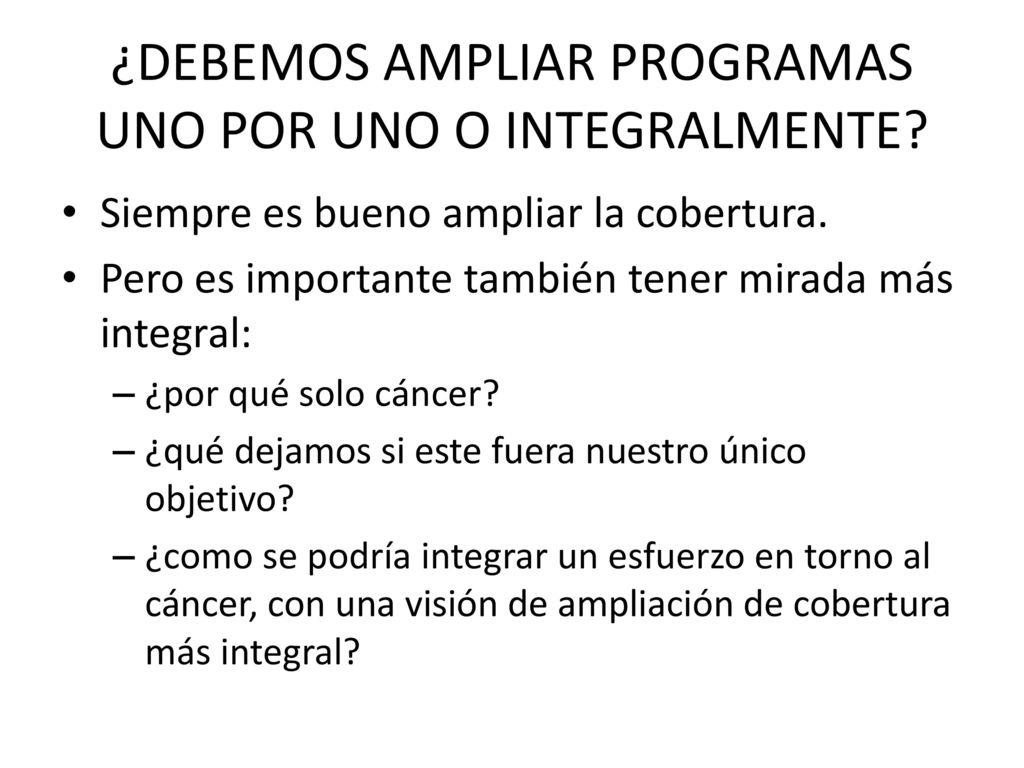 ¿DEBEMOS AMPLIAR PROGRAMAS UNO POR UNO O INTEGRALMENTE?

• Siempre es bueno ampliar la cobertura.
• Pero es importante también tener mirada más integral:
– ¿por qué solo cáncer?
– ¿qué dejamos si este fuera nuestro único objetivo?
– ¿como se podría integrar un esfuerzo en torno al cáncer, con una visión de ampliación de cobertura más integral?